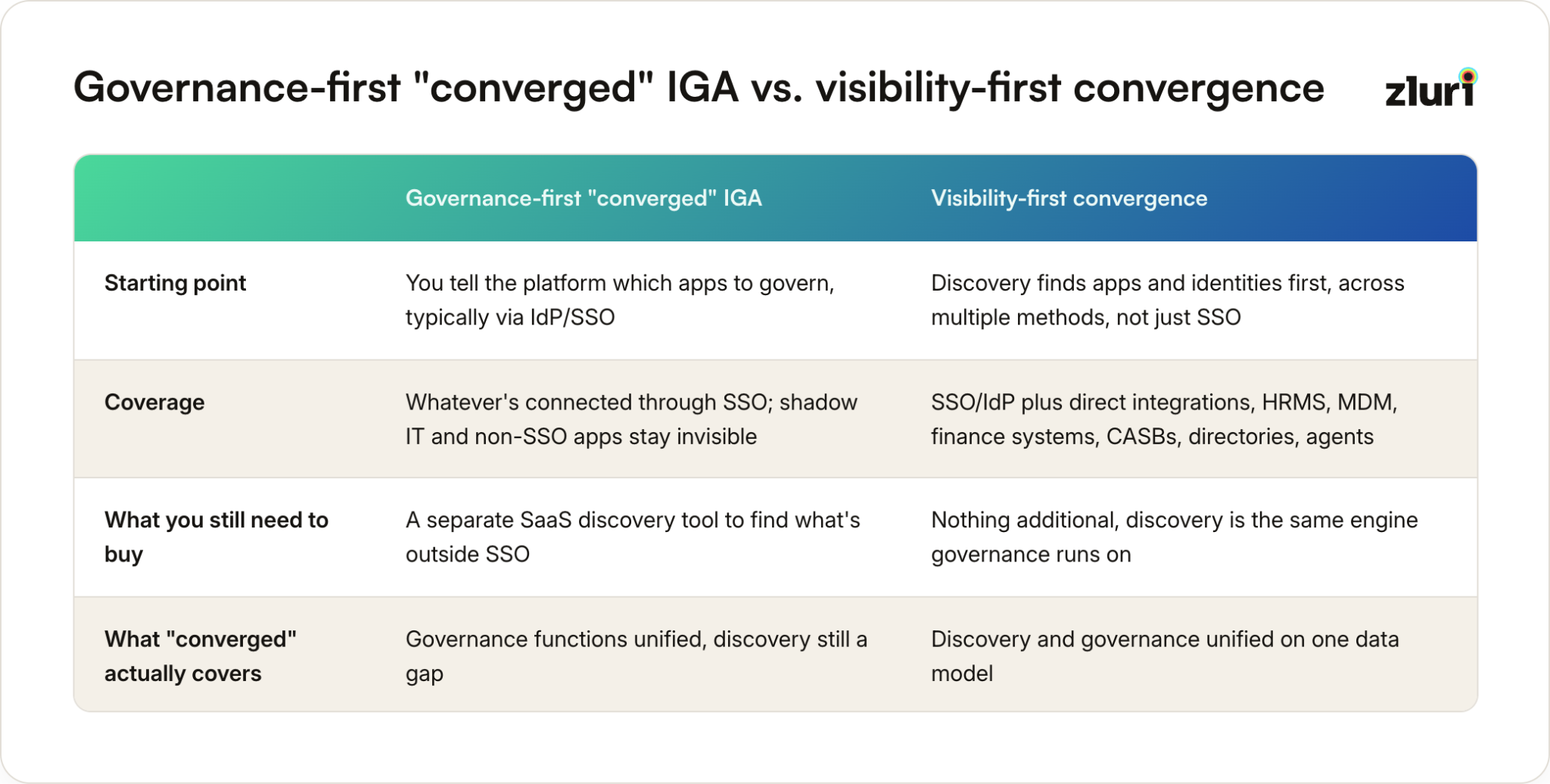 Governance-first "converged" IGA vs. visibility-first convergence

zluri

| | Governance-first "converged" IGA | Visibility-first convergence |
|---|---|---|
| Starting point | You tell the platform which apps to govern, typically via IdP/SSO | Discovery finds apps and identities first, across multiple methods, not just SSO |
| Coverage | Whatever's connected through SSO; shadow IT and non-SSO apps stay invisible | SSO/IdP plus direct integrations, HRMS, MDM, finance systems, CASBs, directories, agents |
| What you still need to buy | A separate SaaS discovery tool to find what's outside SSO | Nothing additional, discovery is the same engine governance runs on |
| What "converged" actually covers | Governance functions unified, discovery still a gap | Discovery and governance unified on one data model |